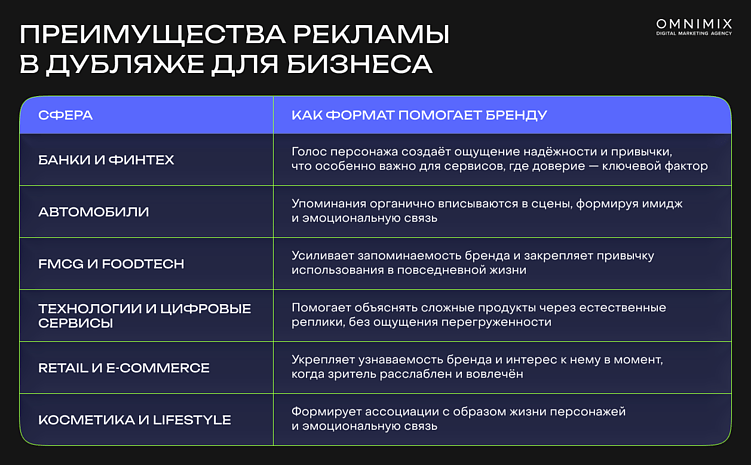 ПРЕИМУЩЕСТВА РЕКЛАМЫ В ДУБЛЯЖЕ ДЛЯ БИЗНЕСА

OMNIMIX
DIGITAL MARKETING AGENCY

| СФЕРА | КАК ФОРМАТ ПОМОГАЕТ БРЕНДУ |
|---|---|
| БАНКИ И ФИНТЕХ | Голос персонажа создаёт ощущение надёжности и привычки, что особенно важно для сервисов, где доверие — ключевой фактор |
| АВТОМОБИЛИ | Упоминания органично вписываются в сцены, формируя имидж и эмоциональную связь |
| FMCG И FOODTECH | Усиливает запоминаемость бренда и закрепляет привычку использования в повседневной жизни |
| ТЕХНОЛОГИИ И ЦИФРОВЫЕ СЕРВИСЫ | Помогает объяснять сложные продукты через естественные реплики, без ощущения перегруженности |
| RETAIL И E-COMMERCE | Укрепляет узнаваемость бренда и интерес к нему в момент, когда зритель расслаблен и вовлечён |
| КОСМЕТИКА И LIFESTYLE | Формирует ассоциации с образом жизни персонажей и эмоциональную связь |